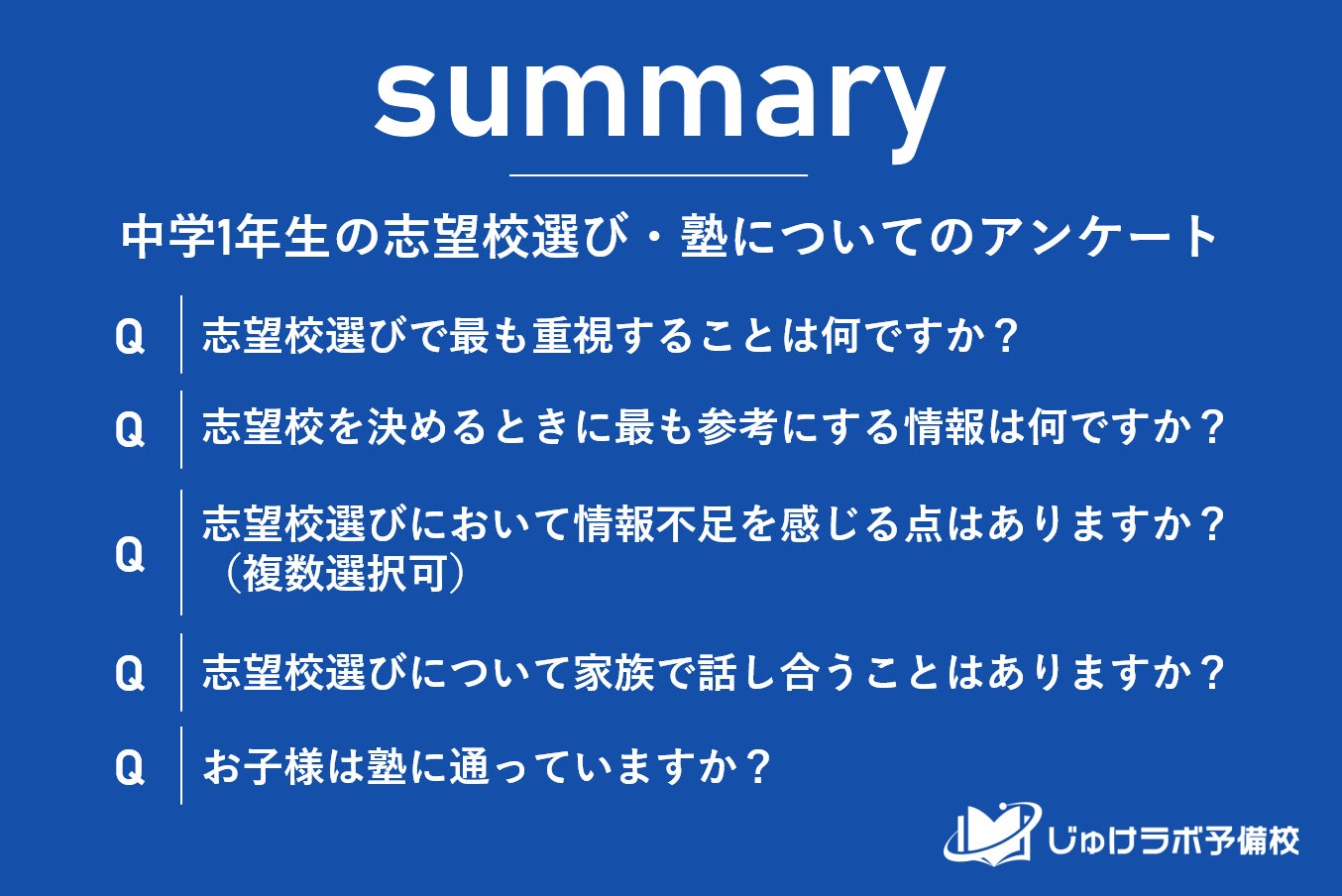 summary

中学1年生の志望校選び・塾についてのアンケート

Q 志望校選びで最も重視することは何ですか？

Q 志望校を決めるときに最も参考にする情報は何ですか？

Q 志望校選びにおいて情報不足を感じる点はありますか？（複数選択可）

Q 志望校選びについて家族で話し合うことはありますか？

Q お子様は塾に通っていますか？

じゅけラボ予備校